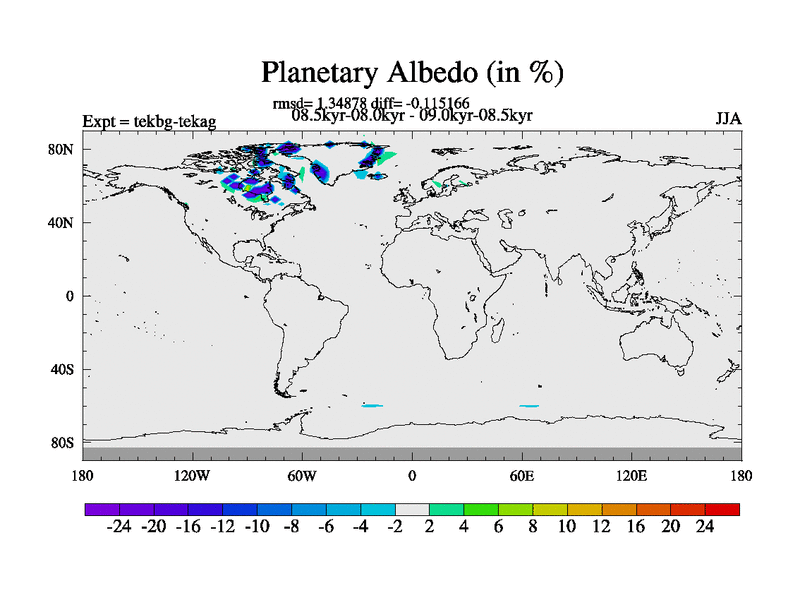 Planetary Albedo (in %)

rmsd= 1.34878 diff= -0.115166
08.5kyr-08.0kyr - 09.0kyr-08.5kyr

Expt = tekbg-tekag

JJA

80N
40N
0
40S
80S

180 120W 60W 0 60E 120E 180

-24 -20 -16 -12 -10 -8 -6 -4 -2 2 4 6 8 10 12 16 20 24